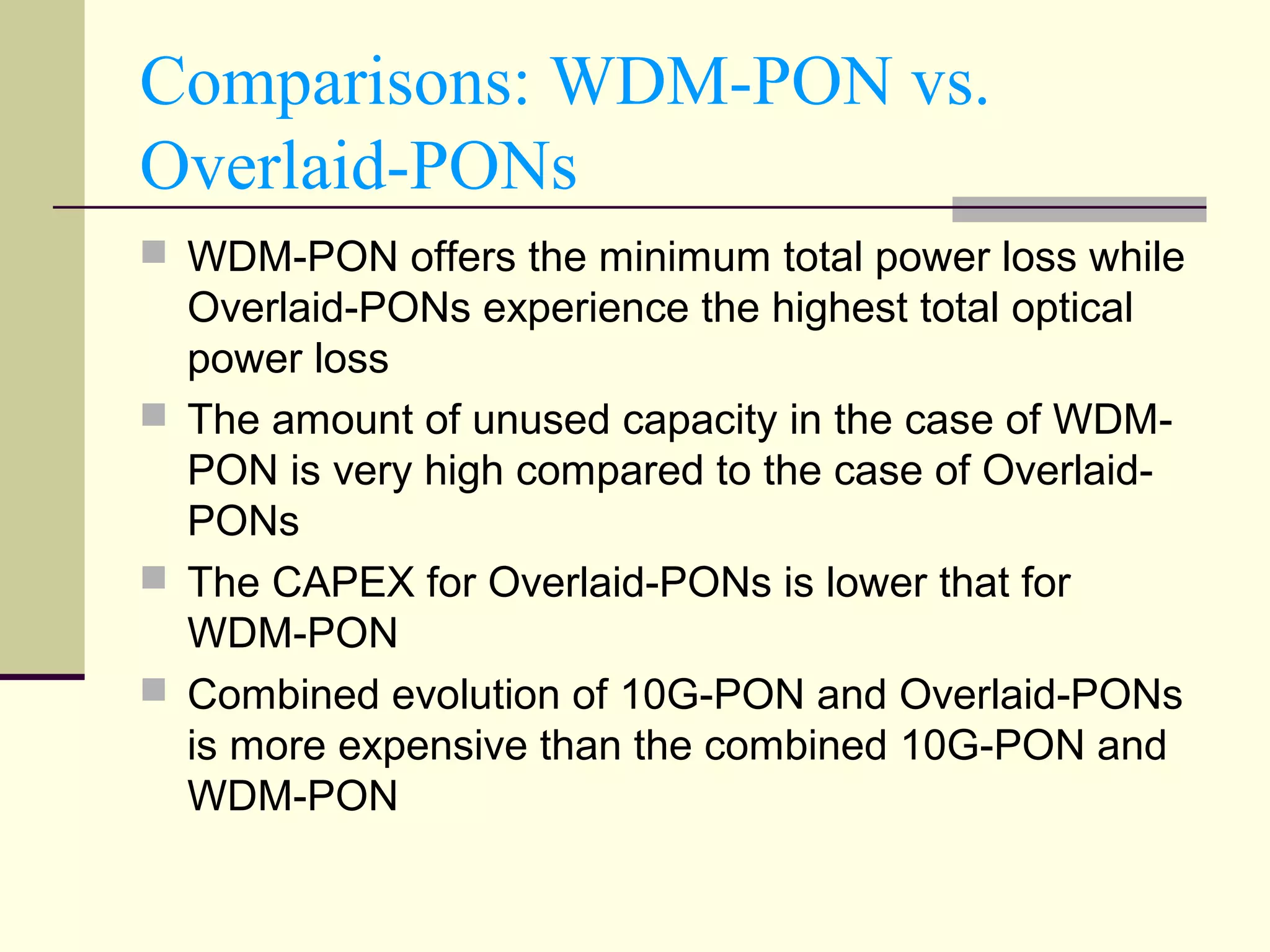 Comparisons: WDM-PON vs. Overlaid-PONs

WDM-PON offers the minimum total power loss while Overlaid-PONs experience the highest total optical power loss

The amount of unused capacity in the case of WDM-PON is very high compared to the case of Overlaid-PONs

The CAPEX for Overlaid-PONs is lower that for WDM-PON

Combined evolution of 10G-PON and Overlaid-PONs is more expensive than the combined 10G-PON and WDM-PON